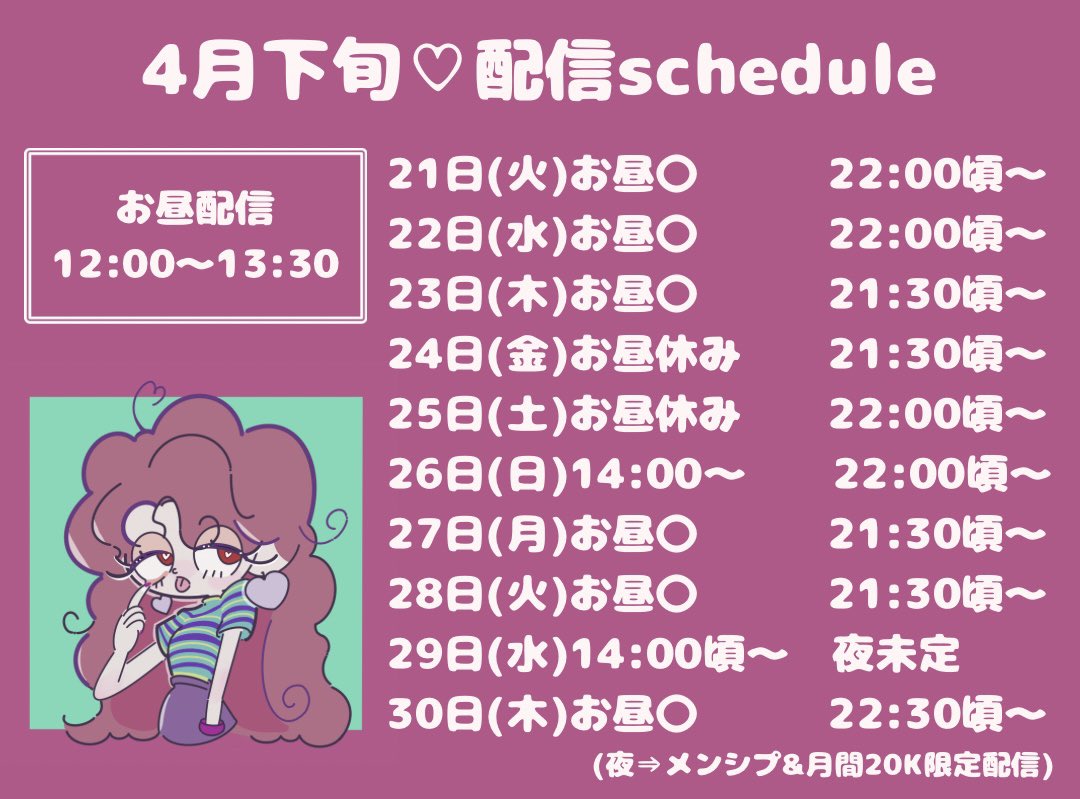 4月下旬♡配信schedule

お昼配信
12:00〜13:30

21日(火)お昼○ 22:00頃〜
22日(水)お昼○ 22:00頃〜
23日(木)お昼○ 21:30頃〜
24日(金)お昼休み 21:30頃〜
25日(土)お昼休み 22:00頃〜
26日(日)14:00〜 22:00頃〜
27日(月)お昼○ 21:30頃〜
28日(火)お昼○ 21:30頃〜
29日(水)14:00頃〜 夜未定
30日(木)お昼○ 22:30頃〜

(夜⇒メンシプ&月間20K限定配信)